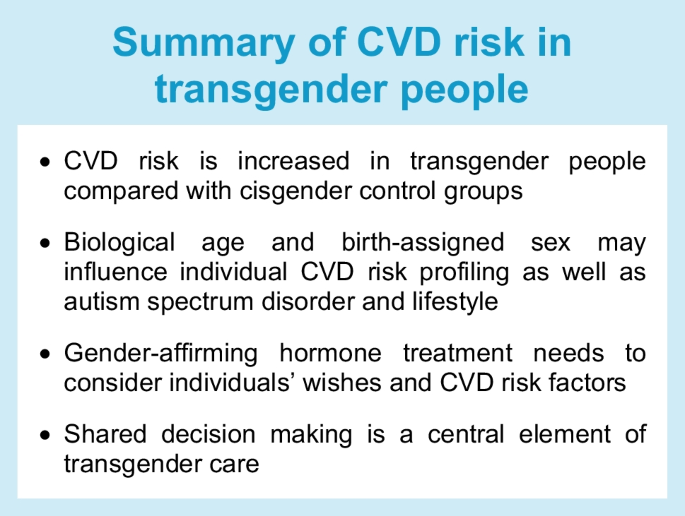 Summary of CVD risk in transgender people

• CVD risk is increased in transgender people compared with cisgender control groups

• Biological age and birth-assigned sex may influence individual CVD risk profiling as well as autism spectrum disorder and lifestyle

• Gender-affirming hormone treatment needs to consider individuals' wishes and CVD risk factors

• Shared decision making is a central element of transgender care